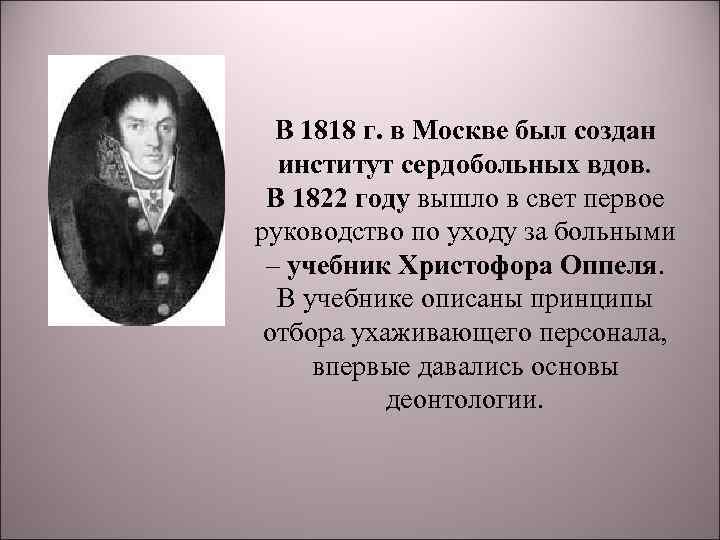 В 1818 г. в Москве был создан институт сердобольных вдов. В 1822 году вышло в свет первое руководство по уходу за больными – учебник Христофора Оппеля. В учебнике описаны принципы отбора ухаживающего персонала, впервые давались основы деонтологии.